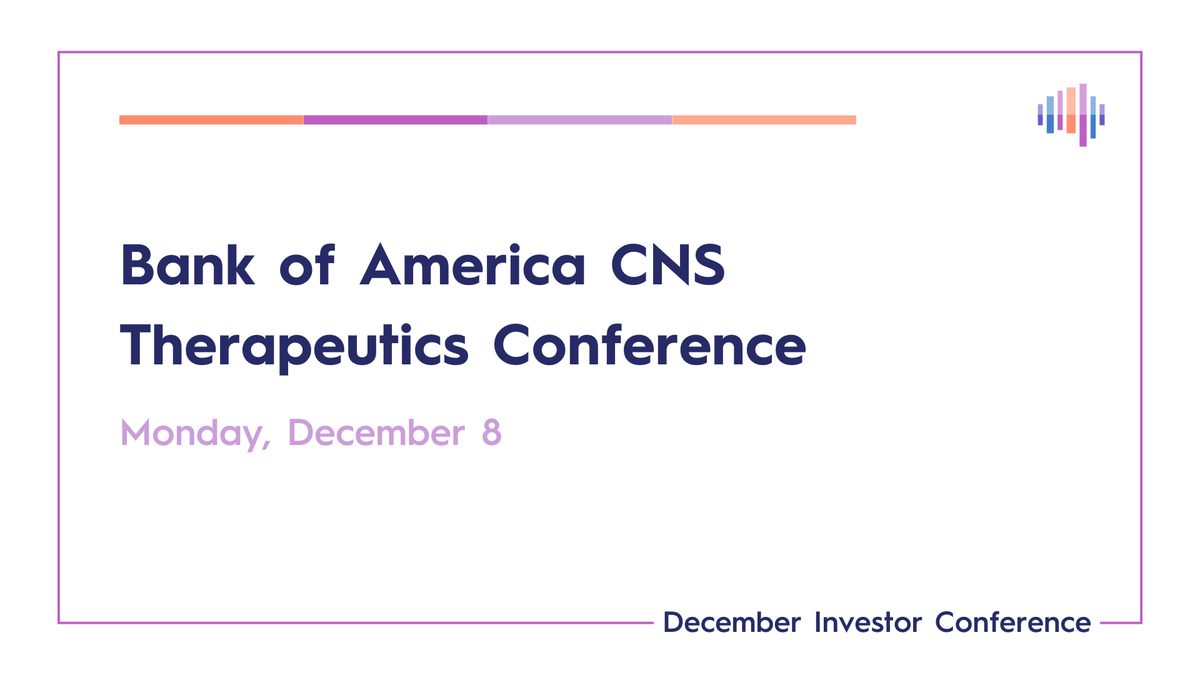 Bank of America CNS Therapeutics Conference

Monday, December 8

December Investor Conference